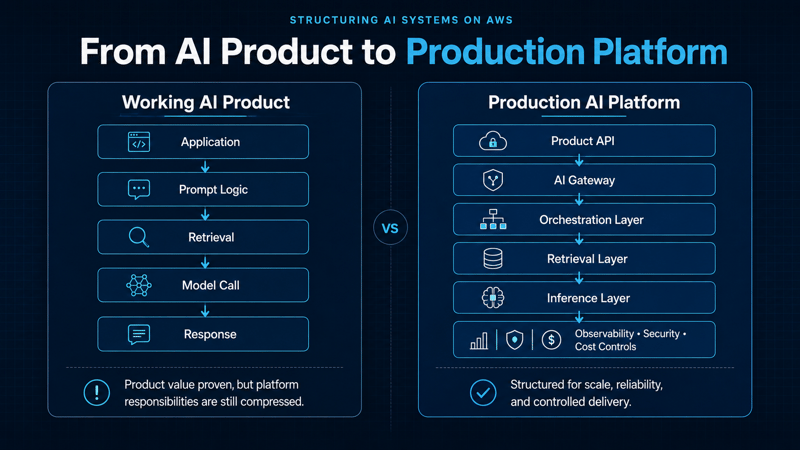 STRUCTURING AI SYSTEMS ON AWS

From AI Product to Production Platform

Working AI Product

Application

Prompt Logic

Retrieval

Model Call

Response

Product value proven, but platform responsibilities are still compressed.

VS

Production AI Platform

Product API

AI Gateway

Orchestration Layer

Retrieval Layer

Inference Layer

Observability • Security • Cost Controls

Structured for scale, reliability, and controlled delivery.